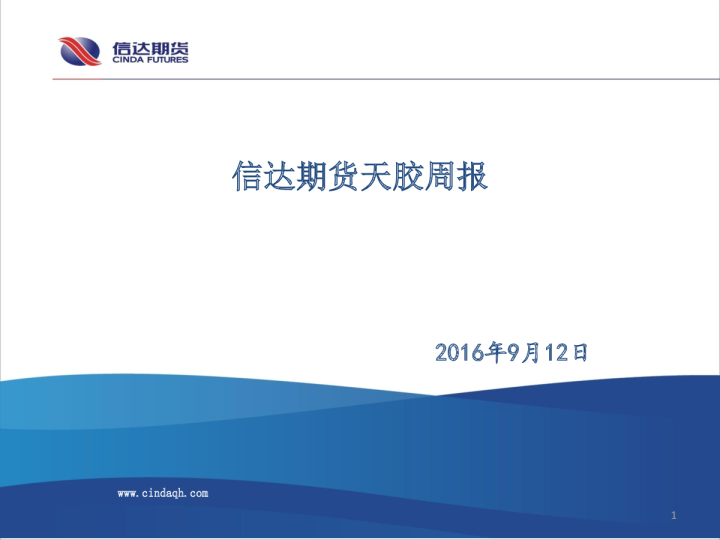 信达期货
CINDA FUTURES

信达期货天胶周报

2016年9月12日

www.cindaqh.com

1